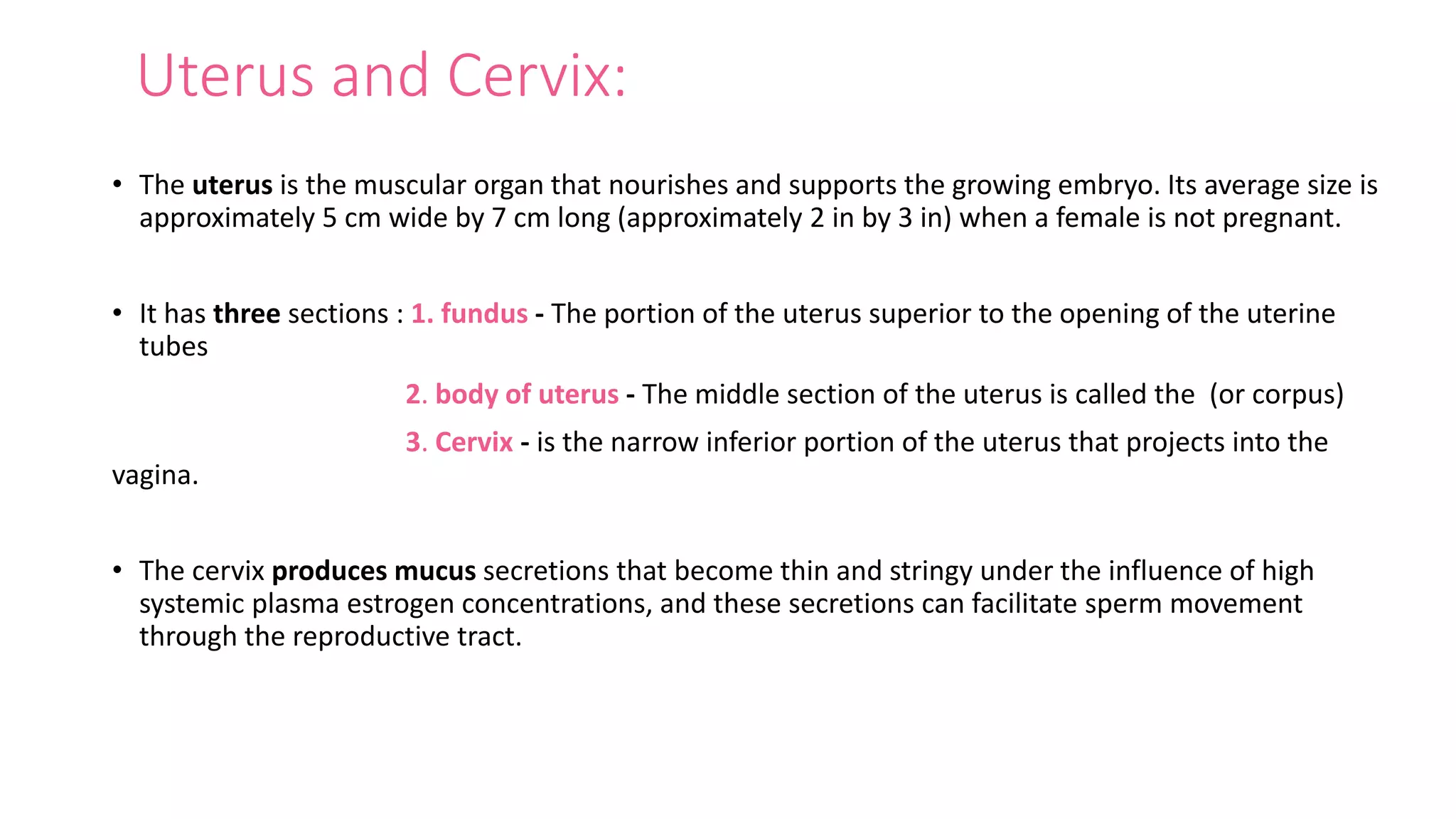 Uterus and Cervix:

• The uterus is the muscular organ that nourishes and supports the growing embryo. Its average size is approximately 5 cm wide by 7 cm long (approximately 2 in by 3 in) when a female is not pregnant.

• It has three sections : 1. fundus - The portion of the uterus superior to the opening of the uterine tubes

2. body of uterus - The middle section of the uterus is called the (or corpus)

3. Cervix - is the narrow inferior portion of the uterus that projects into the vagina.

• The cervix produces mucus secretions that become thin and stringy under the influence of high systemic plasma estrogen concentrations, and these secretions can facilitate sperm movement through the reproductive tract.